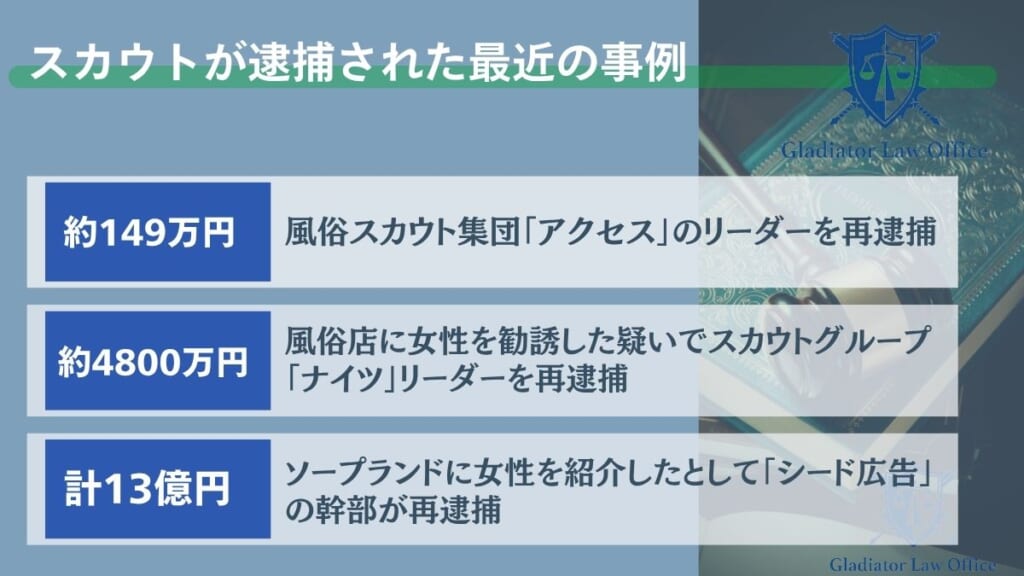 スカウトが逮捕された最近の事例

Gladiator Law Office

| 約149万円 | 風俗スカウト集団「アクセス」のリーダーを再逮捕 |
|---|---|
| 約4800万円 | 風俗店に女性を勧誘した疑いでスカウトグループ「ナイツ」リーダーを再逮捕 |
| 計13億円 | ソープランドに女性を紹介したとして「シード広告」の幹部が再逮捕 |

Gladiator Law Office